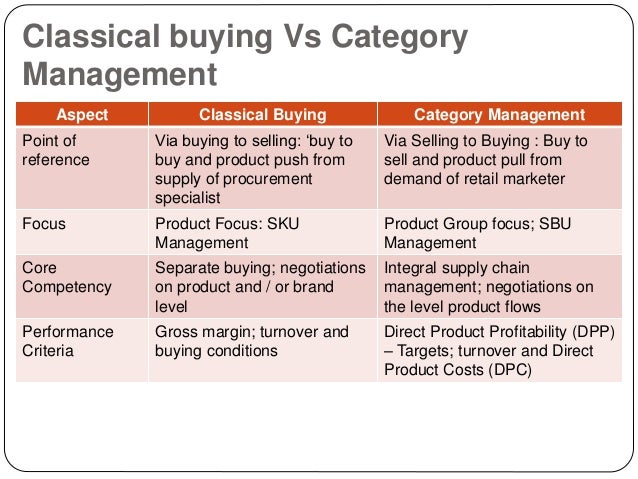 Classical buying Vs Category Management

| Aspect | Classical Buying | Category Management |
|---|---|---|
| Point of reference | Via buying to selling: ‘buy to buy and product push from supply of procurement specialist | Via Selling to Buying : Buy to sell and product pull from demand of retail marketer |
| Focus | Product Focus: SKU Management | Product Group focus; SBU Management |
| Core Competency | Separate buying; negotiations on product and / or brand level | Integral supply chain management; negotiations on the level product flows |
| Performance Criteria | Gross margin; turnover and buying conditions | Direct Product Profitability (DPP) – Targets; turnover and Direct Product Costs (DPC) |